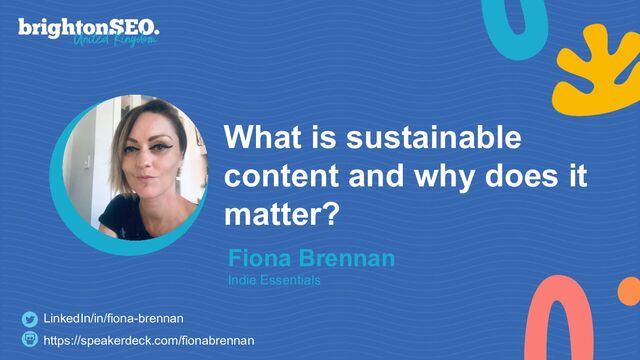 brightonSEO.
United Kingdom

What is sustainable content and why does it matter?

Fiona Brennan
Indie Essentials

LinkedIn/in/fiona-brennan
https://speakerdeck.com/fionabrennan